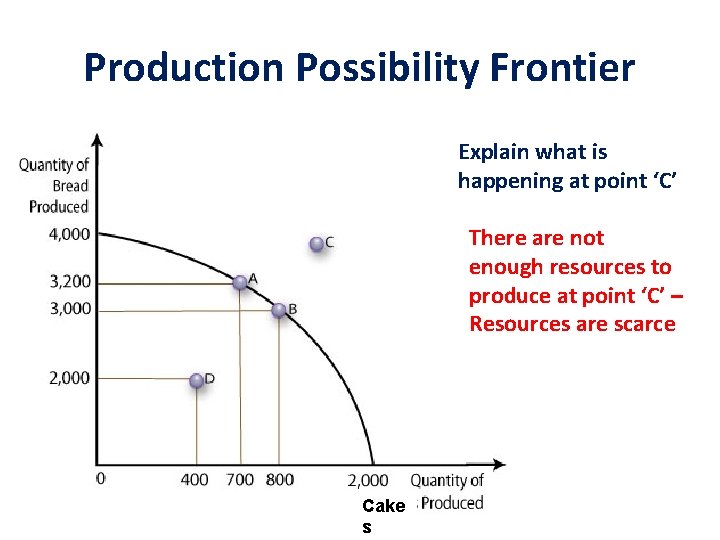 Production Possibility Frontier

Quantity of
Bread
Produced

4,000
3,200
3,000
2,000

C
A
B
D

0
400
700
800
2,000
Quantity of
Produced
Cake
s

Explain what is happening at point 'C'

There are not enough resources to produce at point 'C' – Resources are scarce